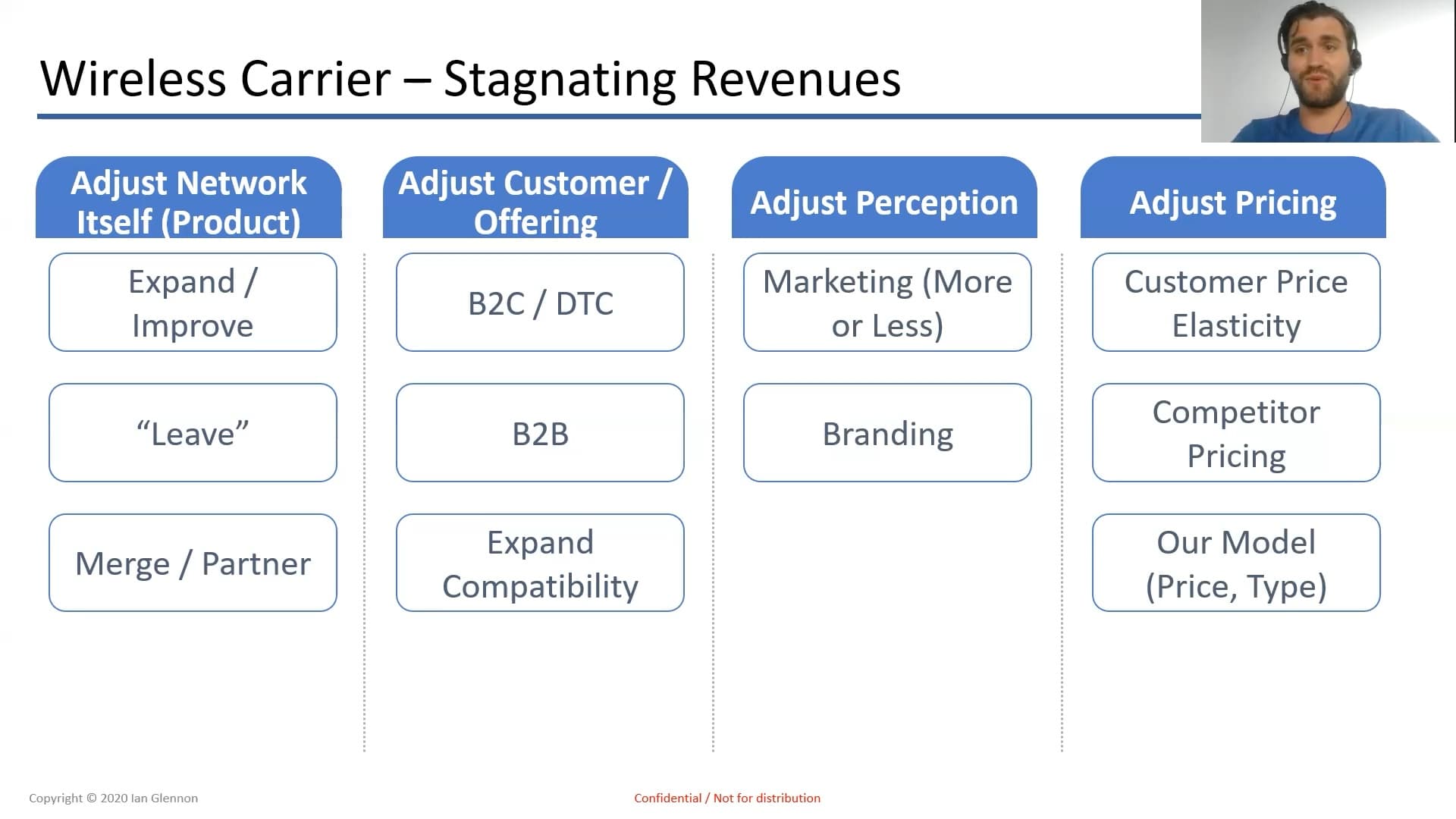 Wireless Carrier – Stagnating Revenues

Adjust Network Itself (Product)

Expand / Improve

“Leave”

Merge / Partner

Adjust Customer / Offering

B2C / DTC

B2B

Expand Compatibility

Adjust Perception

Marketing (More or Less)

Branding

Adjust Pricing

Customer Price Elasticity

Competitor Pricing

Our Model (Price, Type)

Copyright © 2020 Ian Glennon

Confidential / Not for distribution